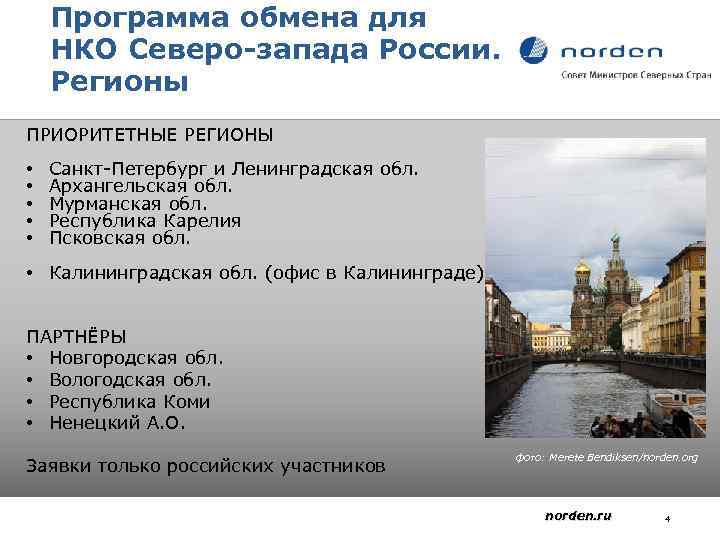 Программа обмена для НКО Северо-запада России. Регионы

norden

Совет Министров Северных Стран

ПРИОРИТЕТНЫЕ РЕГИОНЫ

• Санкт-Петербург и Ленинградская обл.
• Архангельская обл.
• Мурманская обл.
• Республика Карелия
• Псковская обл.

• Калининградская обл. (офис в Калининграде)

ПАРТНЁРЫ
• Новгородская обл.
• Вологодская обл.
• Республика Коми
• Ненецкий А.О.

Заявки только российских участников

фото: Merete Bendiksen/norden.org

norden.ru

4